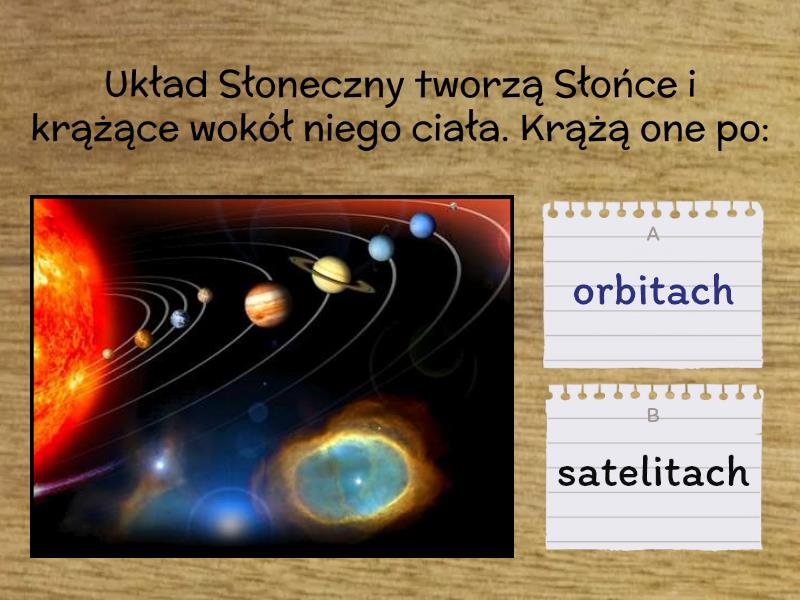 Układ Słoneczny tworzą Słońce i krążące wokół niego ciała. Krążą one po:

A
orbitach

B
satelitach